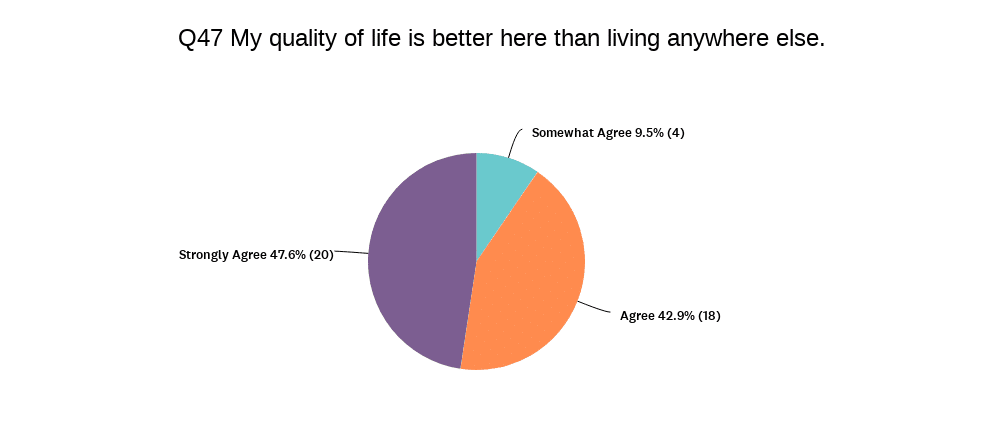 Q47 My quality of life is better here than living anywhere else.

Somewhat Agree 9.5% (4)

Strongly Agree 47.6% (20)

Agree 42.9% (18)